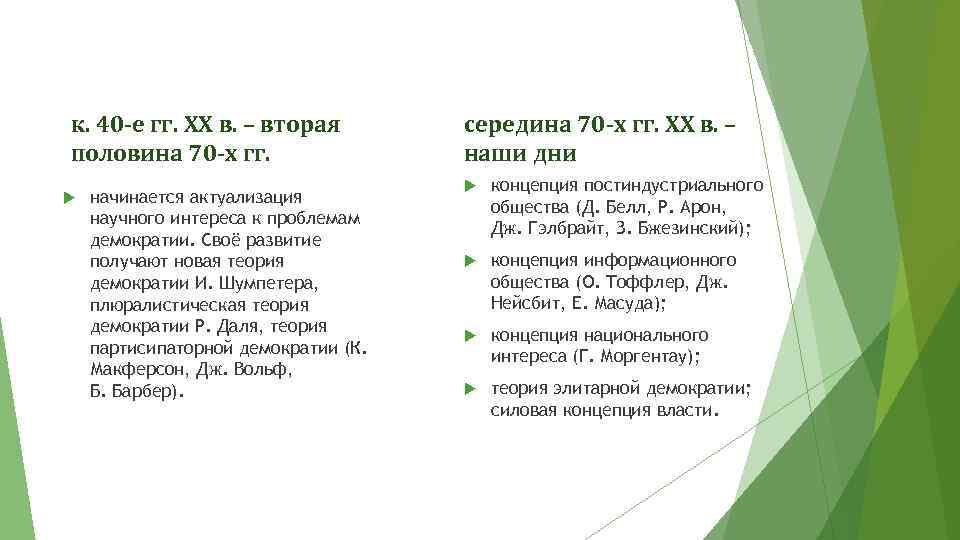 к. 40-е гг. XX в. – вторая половина 70-х гг.

начинается актуализация научного интереса к проблемам демократии. Своё развитие получают новая теория демократии И. Шумпетера, плюралистическая теория демократии Р. Даля, теория партисипаторной демократии (К. Макферсон, Дж. Вольф, Б. Барбер).

середина 70-х гг. XX в. – наши дни

концепция постиндустриального общества (Д. Белл, Р. Арон, Дж. Гэлбрайт, З. Бжезинский);

концепция информационного общества (О. Тоффлер, Дж. Нейсбит, Е. Масуда);

концепция национального интереса (Г. Моргентау);

теория элитарной демократии; силовая концепция власти.